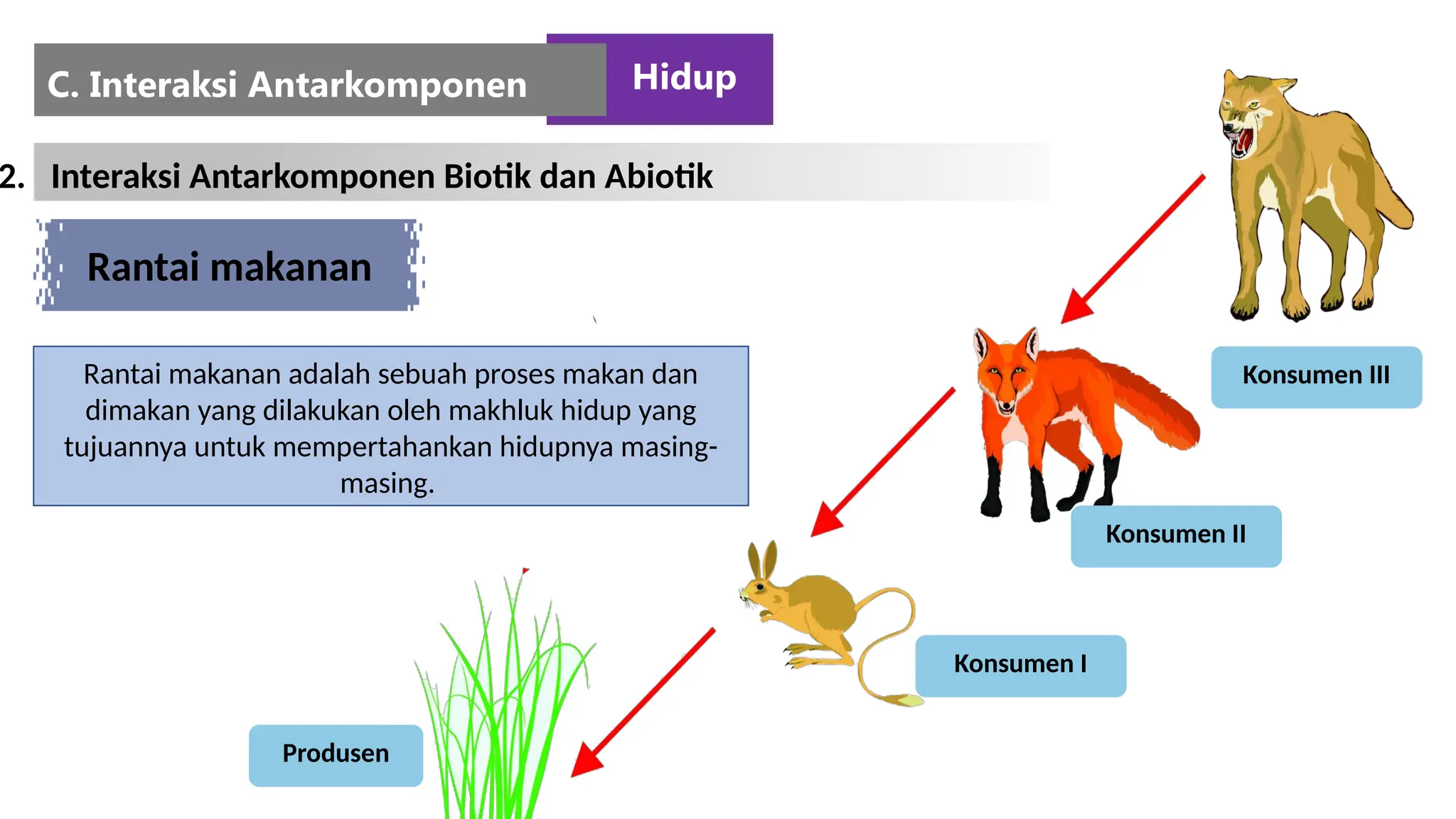 C. Interaksi Antarkomponen Hidup

2. Interaksi Antarkomponen Biotik dan Abiotik

Rantai makanan

Rantai makanan adalah sebuah proses makan dan dimakan yang dilakukan oleh makhluk hidup yang tujuannya untuk mempertahankan hidupnya masing-masing.

Konsumen III

Konsumen II

Konsumen I

Produsen